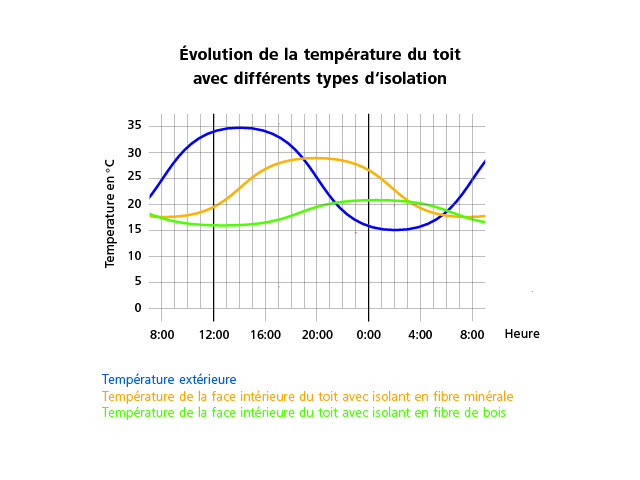 Évolution de la température du toit avec différents types d'isolation

Temperature en °C

35
30
25
20
15
10
5
0

8:00 12:00 16:00 20:00 0:00 4:00 8:00 Heure

Température extérieure
Température de la face intérieure du toit avec isolant en fibre minérale
Température de la face intérieure du toit avec isolant en fibre de bois